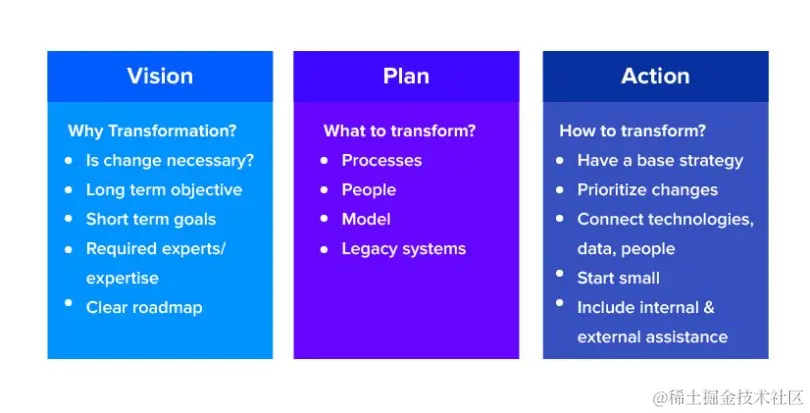 Vision

Why Transformation?
- Is change necessary?
- Long term objective
- Short term goals
- Required experts/ expertise
- Clear roadmap

Plan

What to transform?
- Processes
- People
- Model
- Legacy systems

Action

How to transform?
- Have a base strategy
- Prioritize changes
- Connect technologies, data, people
- Start small
- Include internal & external assistance

@稀土掘金技术社区